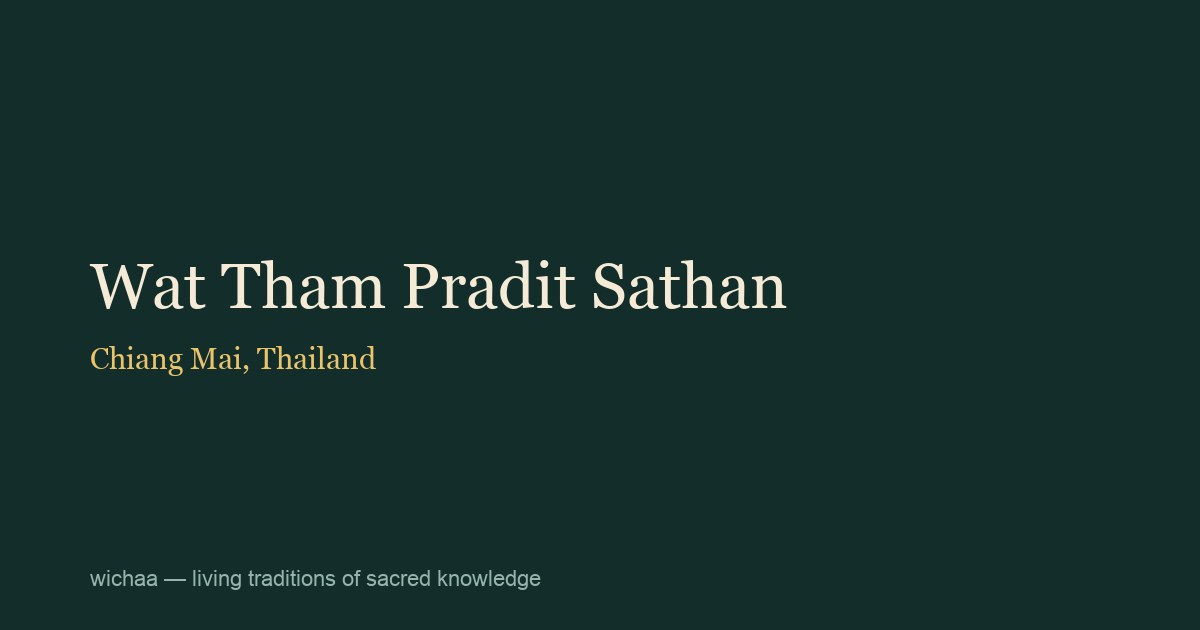 Wat Tham Pradit Sathan

Chiang Mai, Thailand

wichaa — living traditions of sacred knowledge